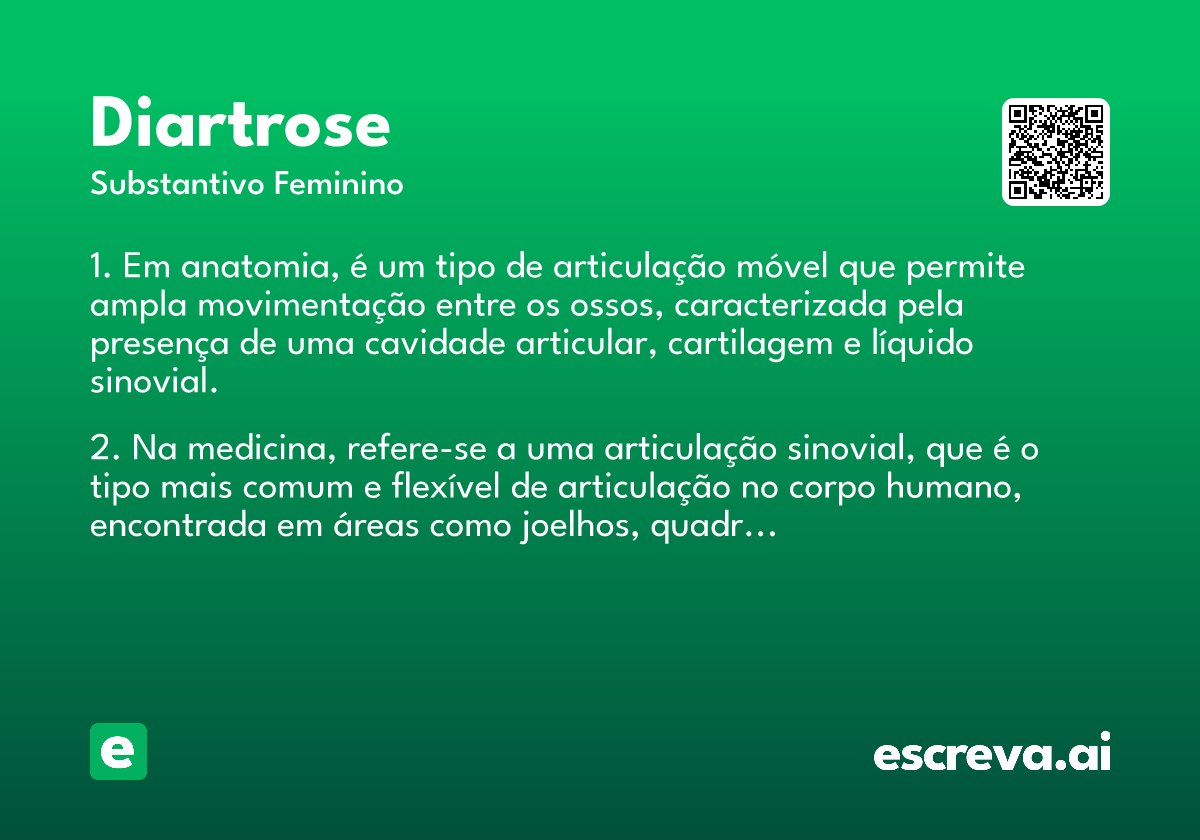 Diartrose

Substantivo Feminino

1. Em anatomia, é um tipo de articulação móvel que permite ampla movimentação entre os ossos, caracterizada pela presença de uma cavidade articular, cartilagem e líquido sinovial.

2. Na medicina, refere-se a uma articulação sinovial, que é o tipo mais comum e flexível de articulação no corpo humano, encontrada em áreas como joelhos, quadr...

e

escreva.ai